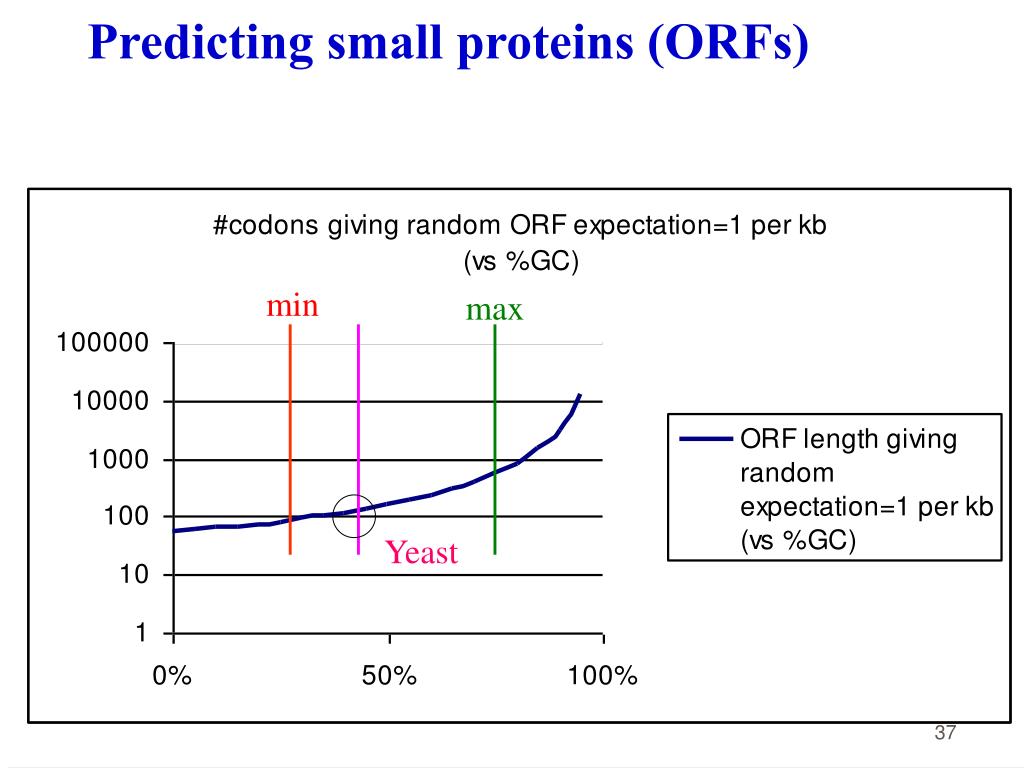 Predicting small proteins (ORFs)

#codons giving random ORF expectation=1 per kb
(vs %GC)

min

max

100000
10000
1000
100
10
1

Yeast

0%
50%
100%

ORF length giving random expectation=1 per kb (vs %GC)

37